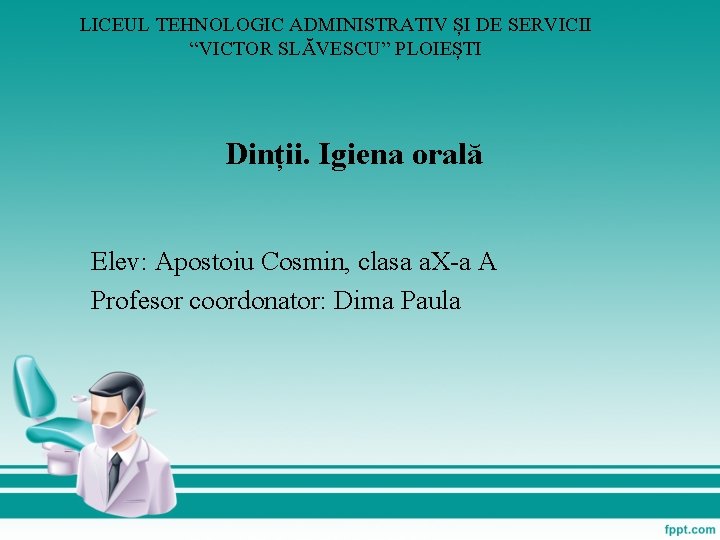 LICEUL TEHNOLOGIC ADMINISTRATIV ȘI DE SERVICII
“VICTOR SLĂVESCU” PLOIEȘTI

Dinții. Igiena orală

Elev: Apostoiu Cosmin, clasa aX-a A
Profesor coordonator: Dima Paula

fppt.com